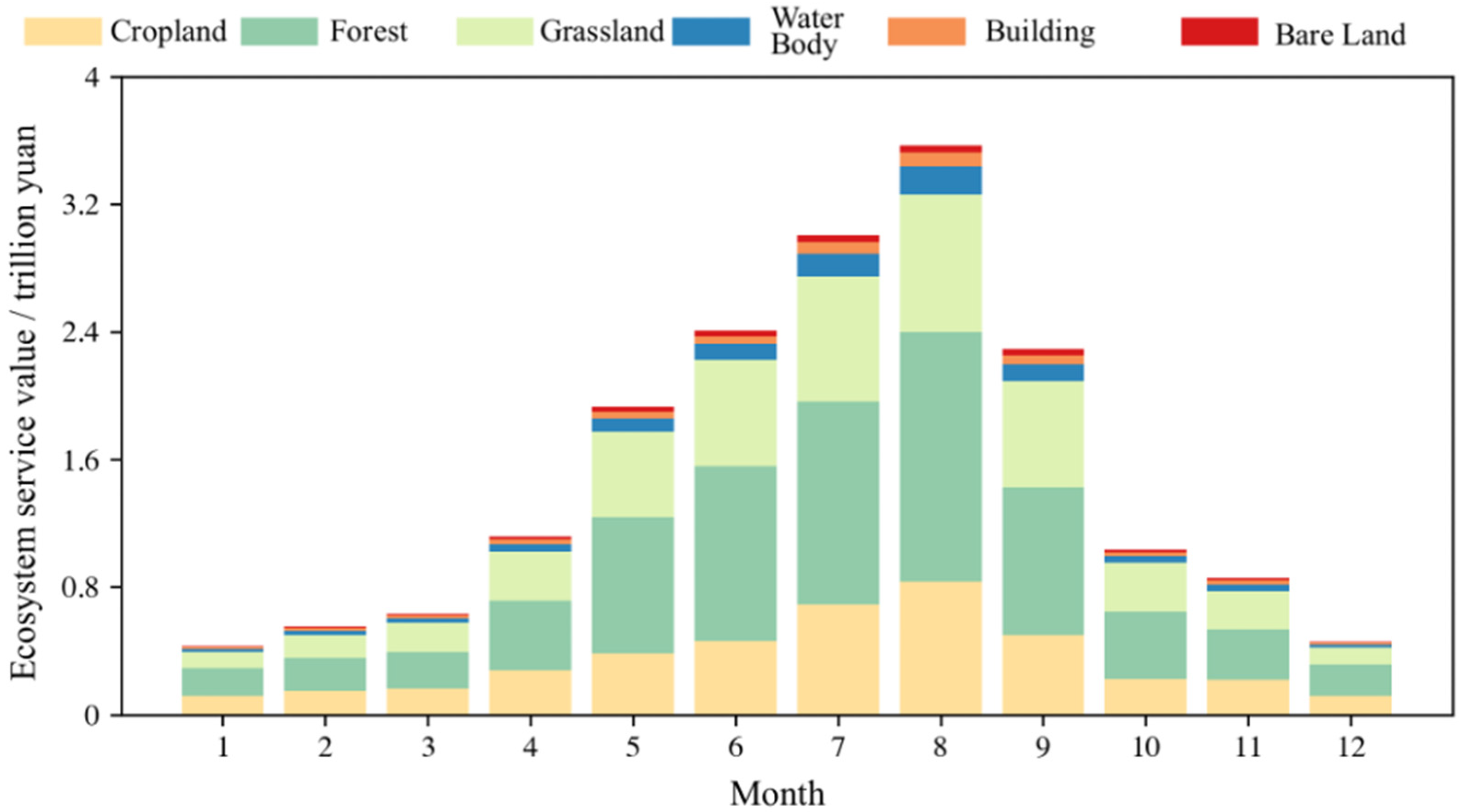 Cropland Forest Grassland Water Body Building Bare Land

Ecosystem service value / trillion yuan

4
3.2
2.4
1.6
0.8
0

1 2 3 4 5 6 7 8 9 10 11 12

Month